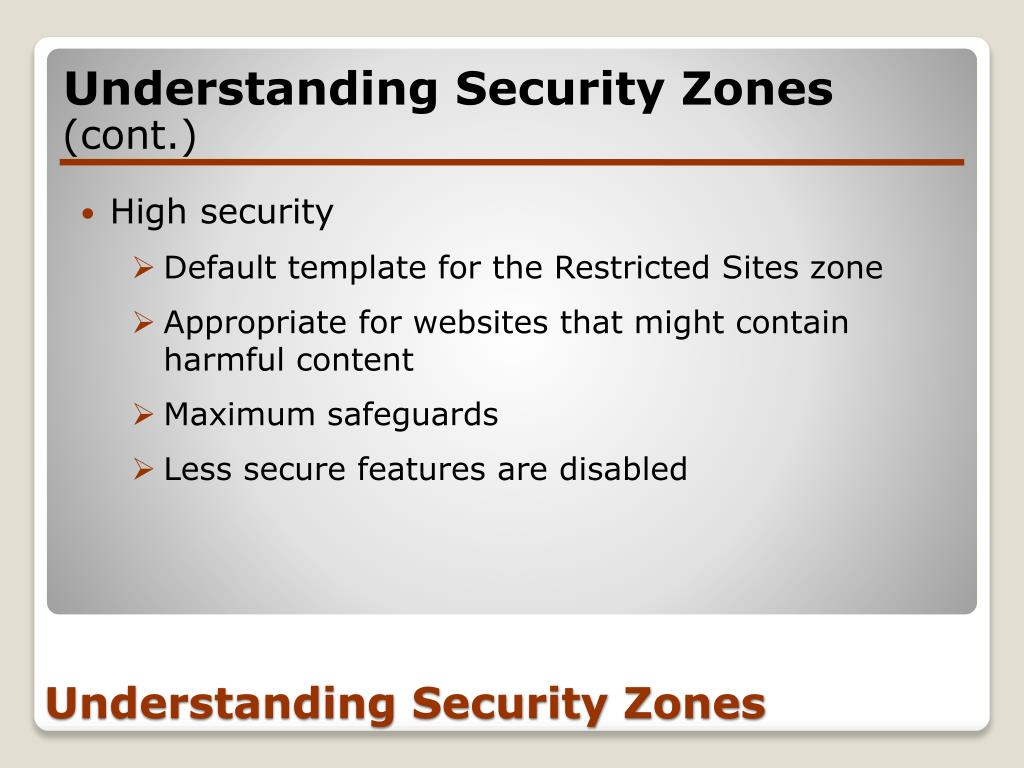 Understanding Security Zones
(cont.)

• High security
➢ Default template for the Restricted Sites zone
➢ Appropriate for websites that might contain harmful content
➢ Maximum safeguards
➢ Less secure features are disabled

Understanding Security Zones